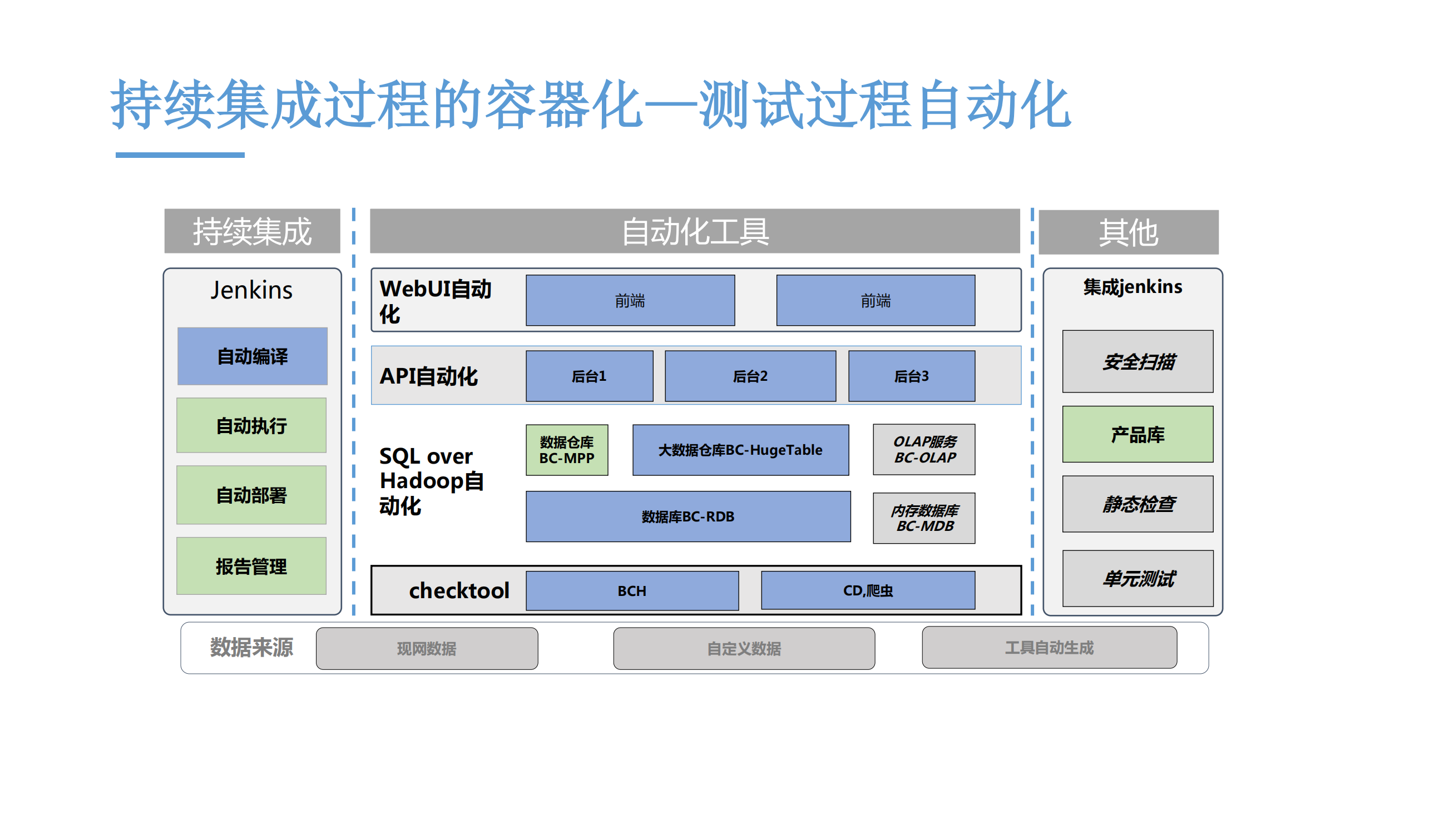 持续集成过程的容器化—测试过程自动化

持续集成

Jenkins

自动编译

自动执行

自动部署

报告管理

自动化工具

WebUI自动化

前端

前端

API自动化

后台1

后台2

后台3

SQL over Hadoop自动化

数据仓库 BC-MPP

大数据仓库BC-HugeTable

OLAP服务 BC-OLAP

数据库BC-RDB

内存数据库 BC-MDB

checktool

BCH

CD,爬虫

其他

集成jenkins

安全扫描

产品库

静态检查

单元测试

数据来源

现网数据

自定义数据

工具自动生成